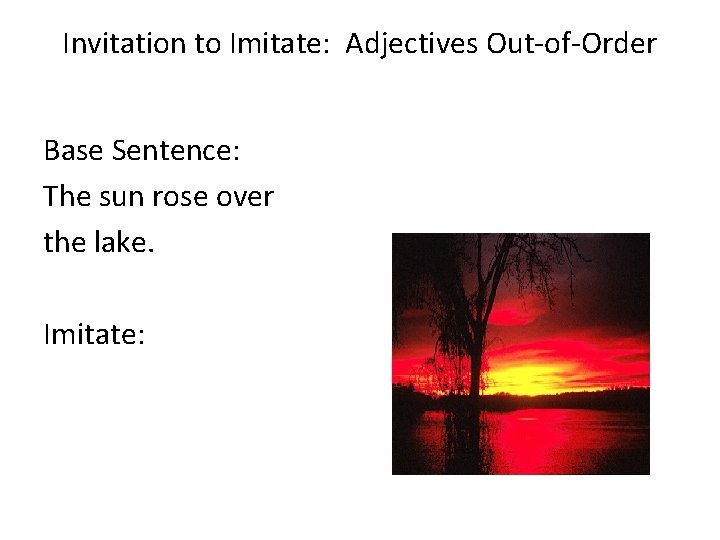 Invitation to Imitate: Adjectives Out-of-Order

Base Sentence:
The sun rose over the lake.

Imitate: